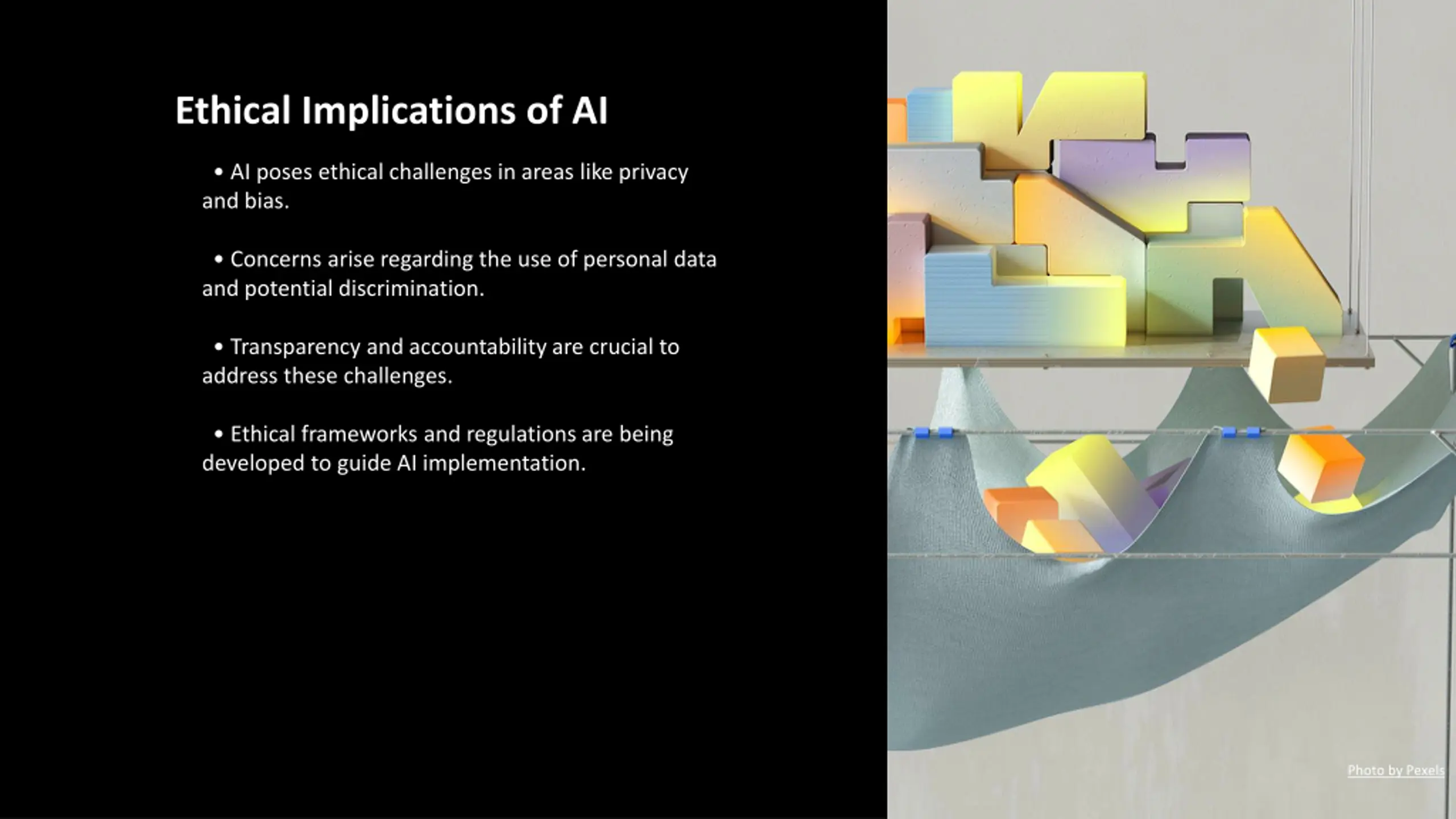 Ethical Implications of AI

• AI poses ethical challenges in areas like privacy and bias.

• Concerns arise regarding the use of personal data and potential discrimination.

• Transparency and accountability are crucial to address these challenges.

• Ethical frameworks and regulations are being developed to guide AI implementation.

Photo by Pexels